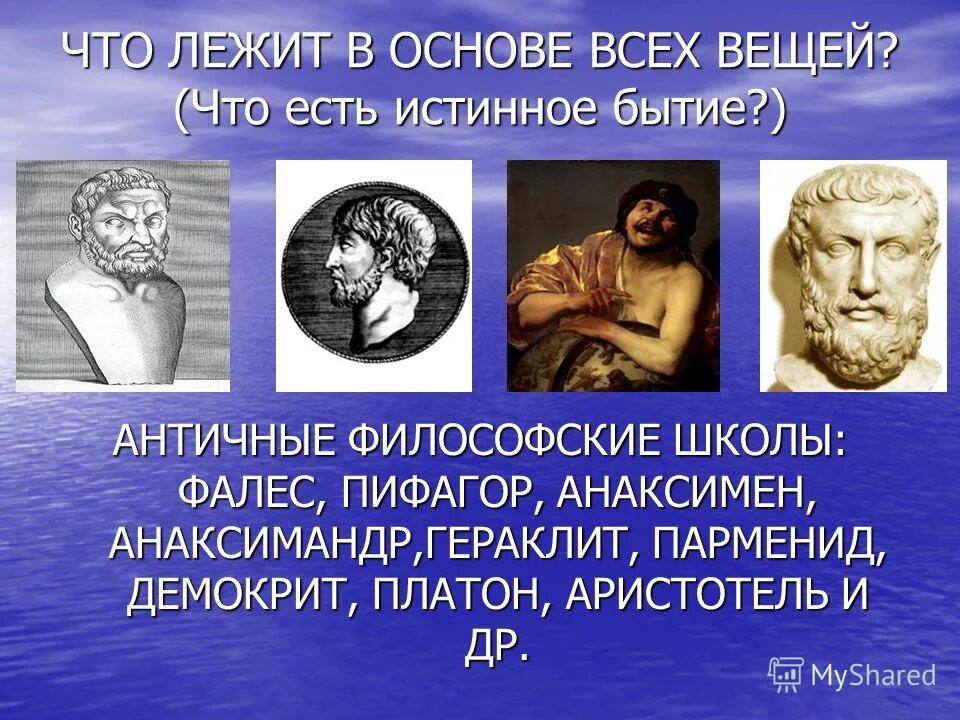 ЧТО ЛЕЖИТ В ОСНОВЕ ВСЕХ ВЕЩЕЙ? (Что есть истинное бытие?)

АНТИЧНЫЕ ФИЛОСОФСКИЕ ШКОЛЫ: ФАЛЕС, ПИФАГОР, АНАКСИМЕН, АНАКСИМАНДР,ГЕРАКЛИТ, ПАРМЕНИД, ДЕМОКРИТ, ПЛАТОН, АРИСТОТЕЛЬ И ДР.

MyShared